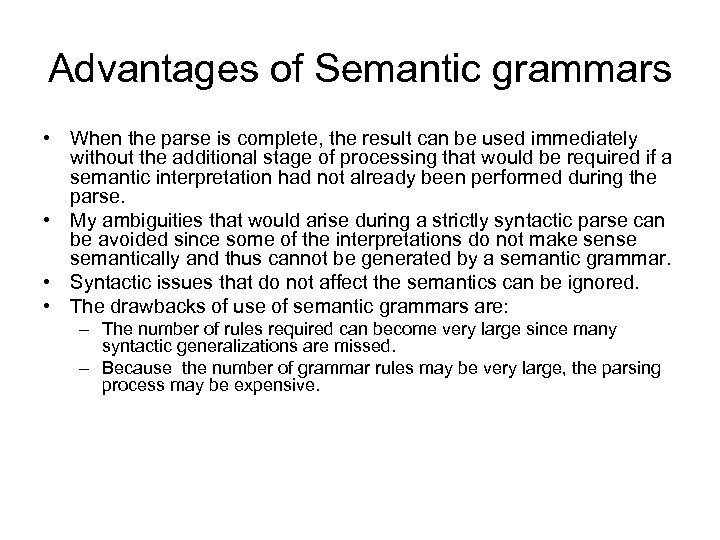 Advantages of Semantic grammars

• When the parse is complete, the result can be used immediately without the additional stage of processing that would be required if a semantic interpretation had not already been performed during the parse.
• My ambiguities that would arise during a strictly syntactic parse can be avoided since some of the interpretations do not make sense semantically and thus cannot be generated by a semantic grammar.
• Syntactic issues that do not affect the semantics can be ignored.
• The drawbacks of use of semantic grammars are:
– The number of rules required can become very large since many syntactic generalizations are missed.
– Because the number of grammar rules may be very large, the parsing process may be expensive.